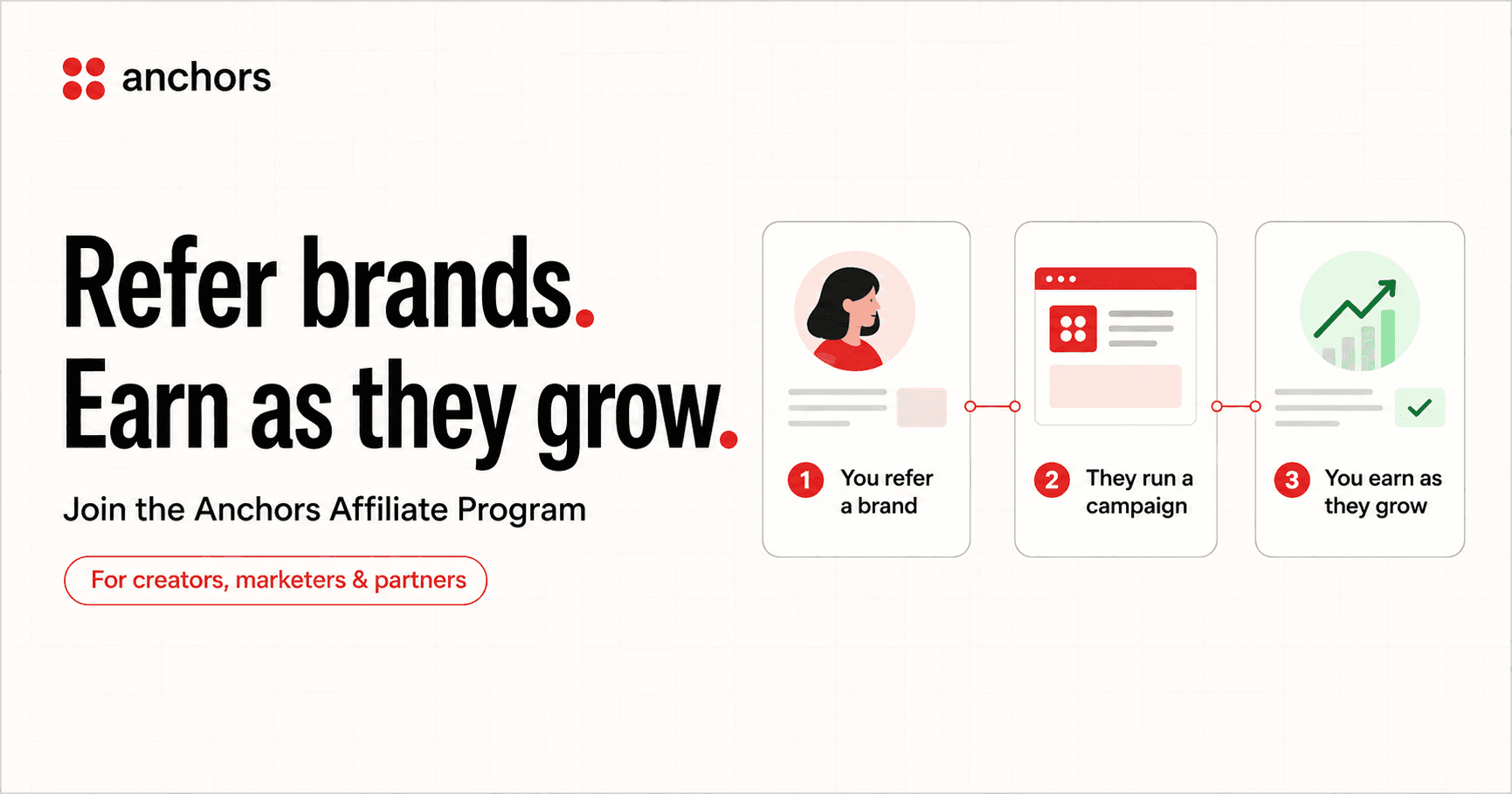 anchors

Refer brands.
Earn as they grow.

Join the Anchors Affiliate Program

For creators, marketers & partners

1 You refer a brand

2 They run a campaign

3 You earn as they grow